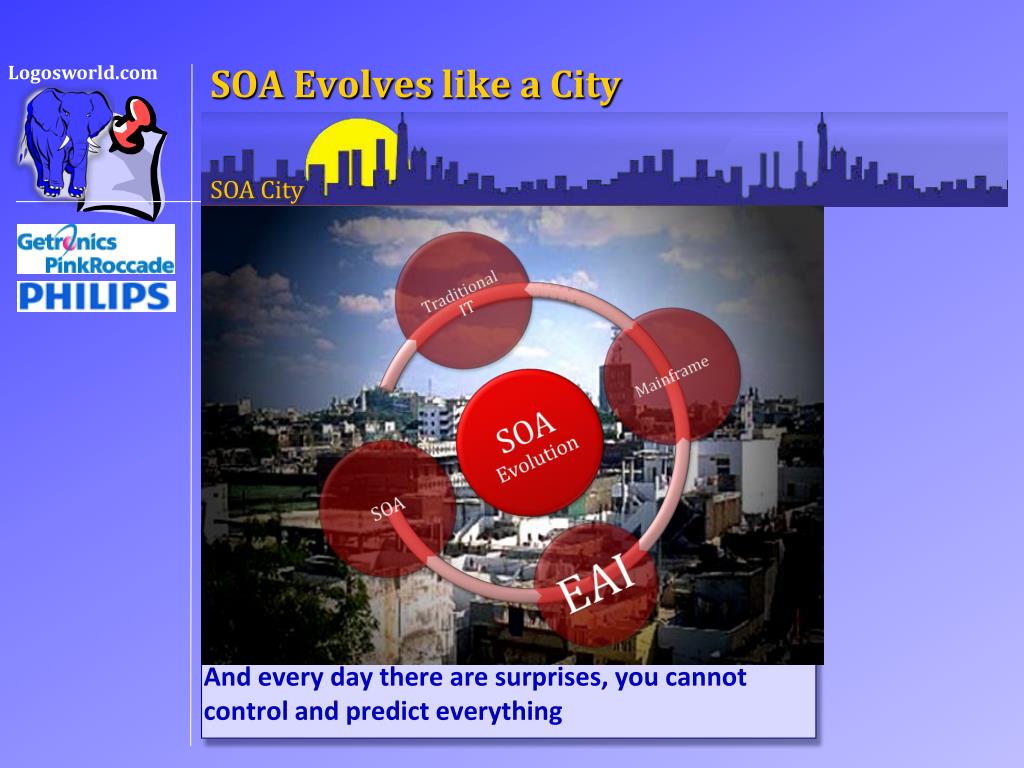 Logosworld.com

Getronics PinkRoccade

PHILIPS

SOA Evolves like a City

SOA City

Traditional IT

Mainframe

SOA Evolution

SOA

EAI

And every day there are surprises, you cannot control and predict everything